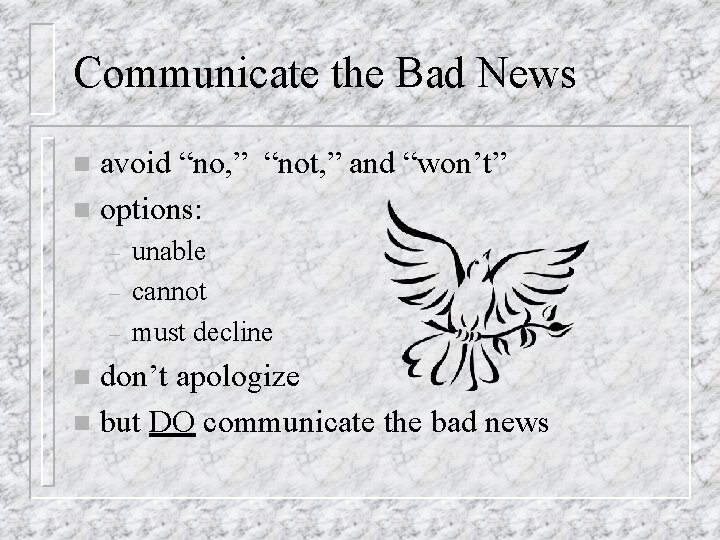 Communicate the Bad News

- avoid “no,” “not,” and “won’t”
- options:
  – unable
  – cannot
  – must decline
- don’t apologize
- but DO communicate the bad news